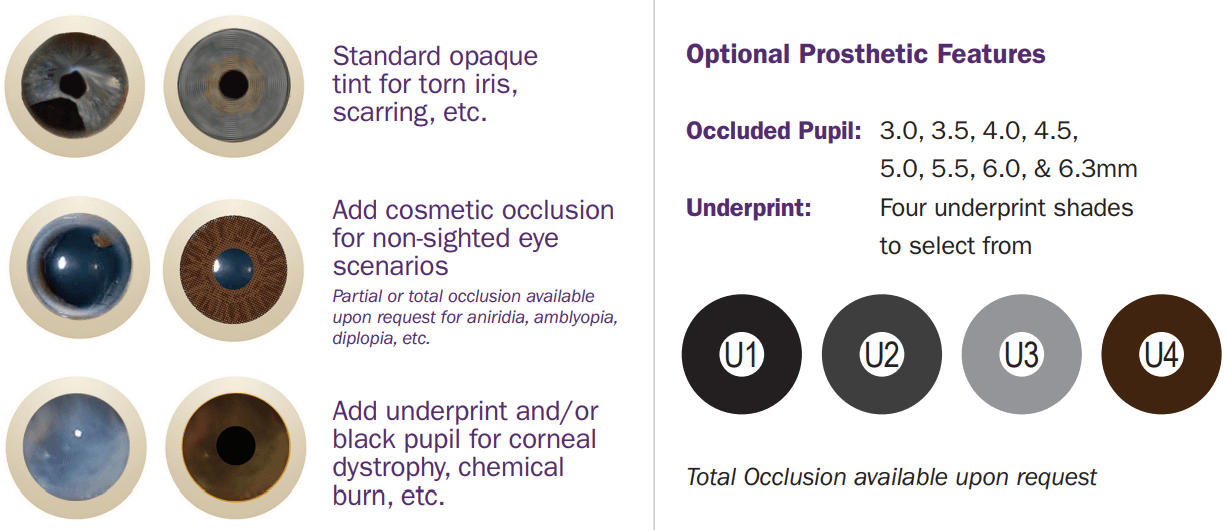 Standard opaque tint for torn iris, scarring, etc.

Add cosmetic occlusion for non-sighted eye scenarios

Partial or total occlusion available upon request for aniridia, amblyopia, diplopia, etc.

Add underprint and/or black pupil for corneal dystrophy, chemical burn, etc.

Optional Prosthetic Features

Occluded Pupil: 3.0, 3.5, 4.0, 4.5, 5.0, 5.5, 6.0, & 6.3mm

Underprint: Four underprint shades to select from

U1

U2

U3

U4

Total Occlusion available upon request